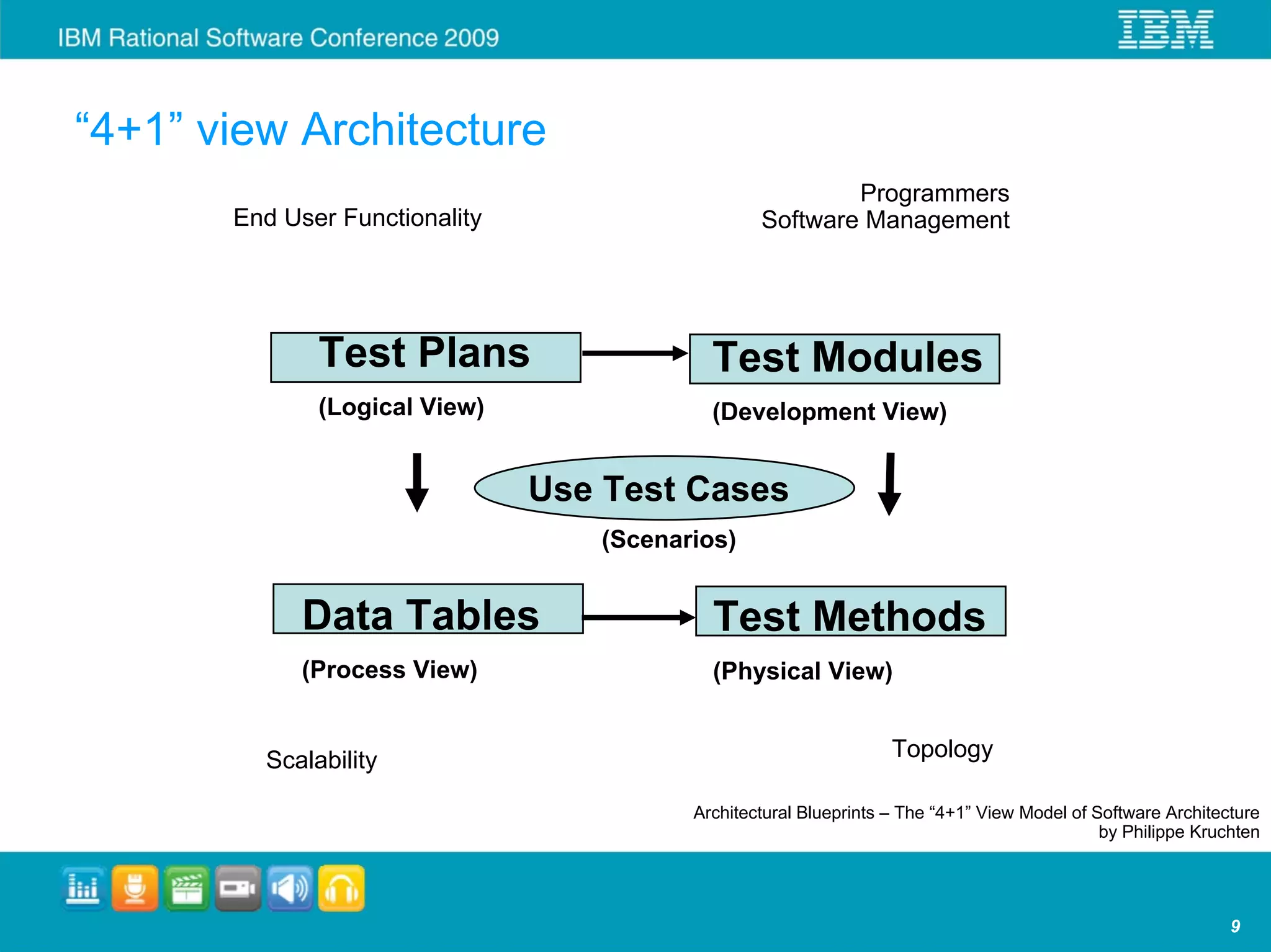 IBM Rational Software Conference 2009

IBM

“4+1” view Architecture

End User Functionality

Programmers
Software Management

Test Plans

(Logical View)

Test Modules

(Development View)

Use Test Cases

(Scenarios)

Data Tables

(Process View)

Test Methods

(Physical View)

Scalability

Topology

Architectural Blueprints – The “4+1” View Model of Software Architecture
by Philippe Kruchten

9